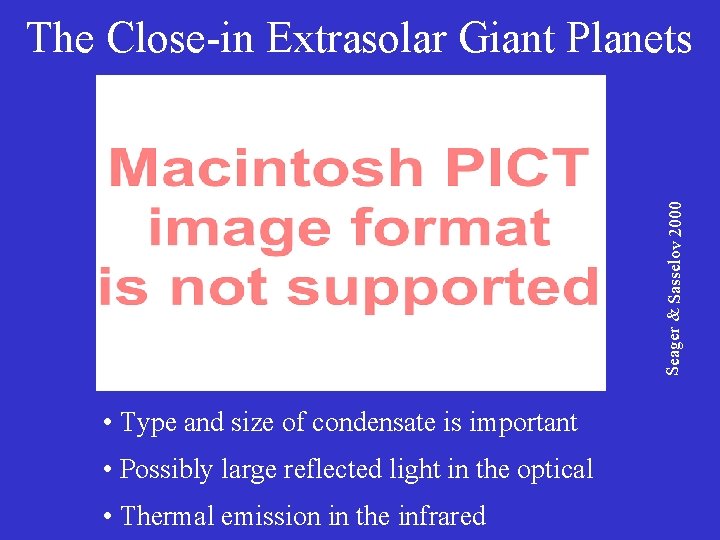 The Close-in Extrasolar Giant Planets

Macintosh PICT image format is not supported

Seager & Sasselov 2000

• Type and size of condensate is important

• Possibly large reflected light in the optical

• Thermal emission in the infrared